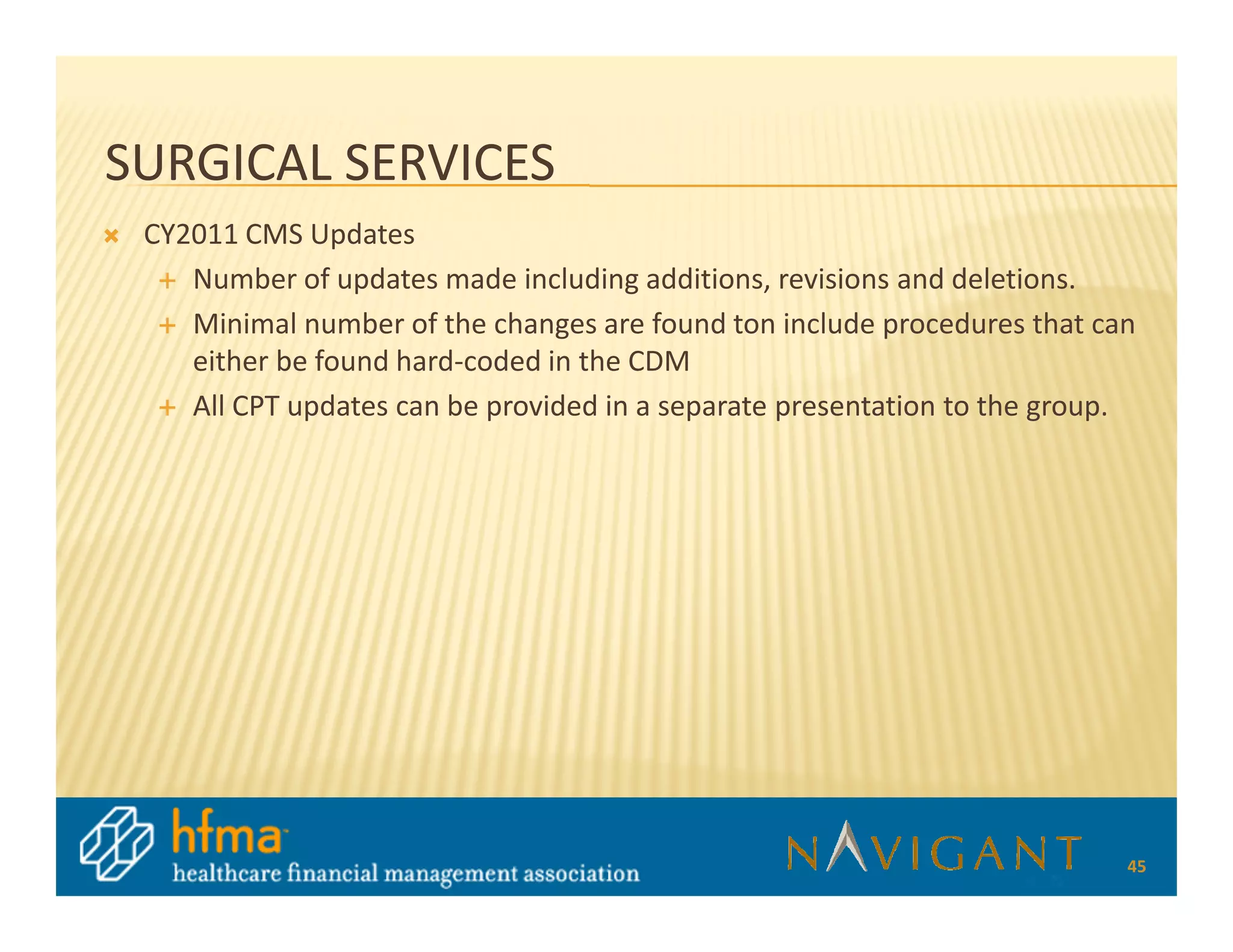 SURGICAL SERVICES

CY2011 CMS Updates

Number of updates made including additions, revisions and deletions.

Minimal number of the changes are found ton include procedures that can either be found hard-coded in the CDM

All CPT updates can be provided in a separate presentation to the group.

hfma
healthcare financial management association

NAVIGANT

45